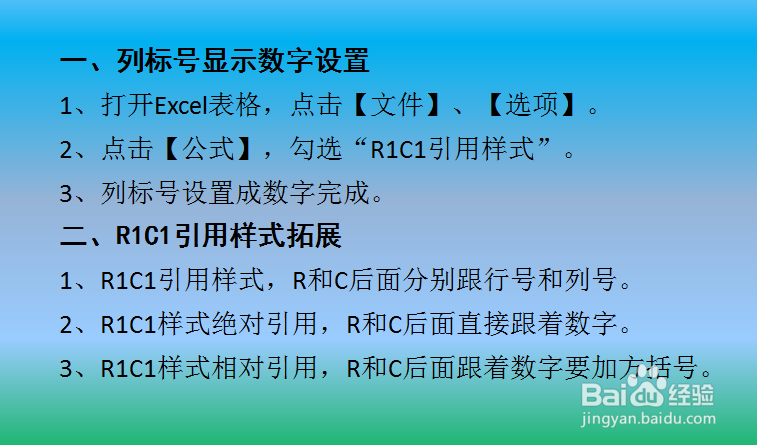 一、列标号显示数字设置

1、打开Excel表格，点击【文件】、【选项】。

2、点击【公式】，勾选“R1C1引用样式”。

3、列标号设置成数字完成。

二、R1C1引用样式拓展

1、R1C1引用样式，R和C后面分别跟行号和列号。

2、R1C1样式绝对引用，R和C后面直接跟着数字。

3、R1C1样式相对引用，R和C后面跟着数字要加方括号。

Baidu经验
jingyan.baidu.com